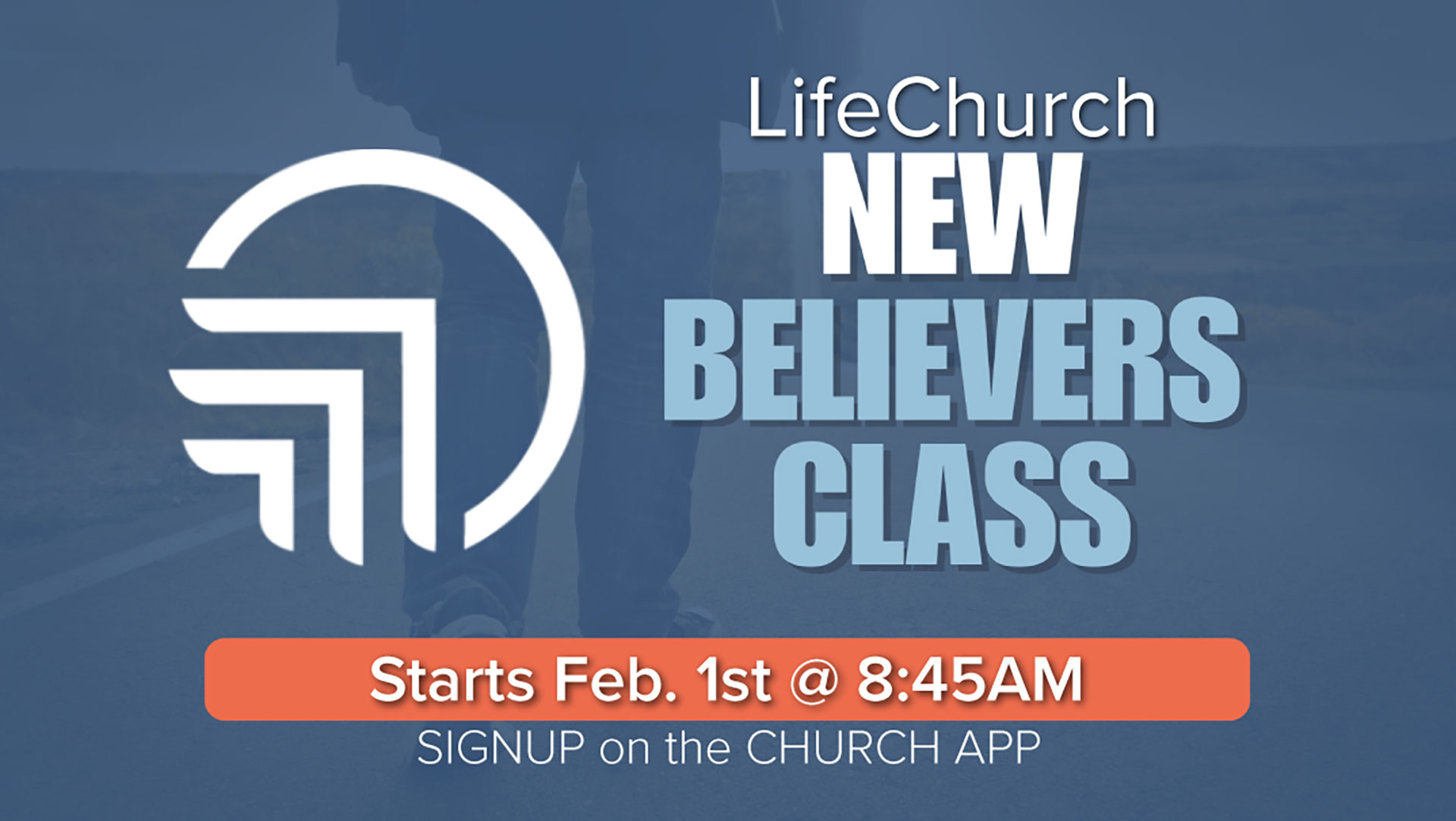 LifeChurch
NEW
BELIEVERS
CLASS

Starts Feb. 1st @ 8:45AM
SIGNUP on the CHURCH APP